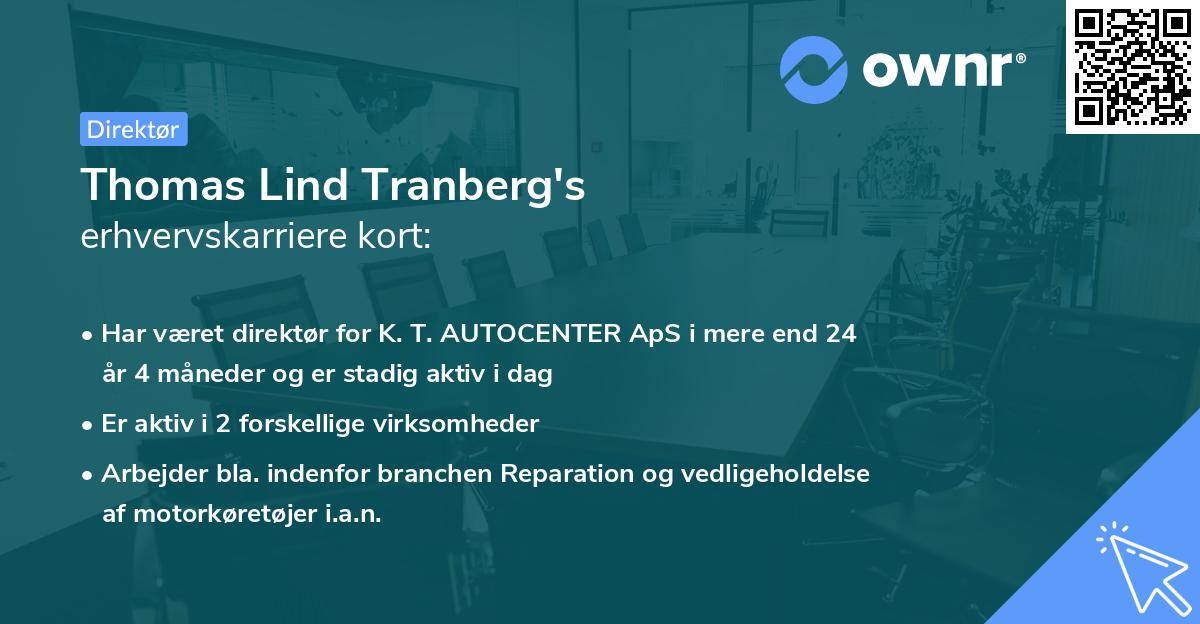 ownr®

Direktør

Thomas Lind Tranberg's
erhvervskarriere kort:

• Har været direktør for K. T. AUTOCENTER ApS i mere end 24 år 4 måneder og er stadig aktiv i dag

• Er aktiv i 2 forskellige virksomheder

• Arbejder bla. indenfor branchen Reparation og vedligeholdelse af motorkøretøjer i.a.n.